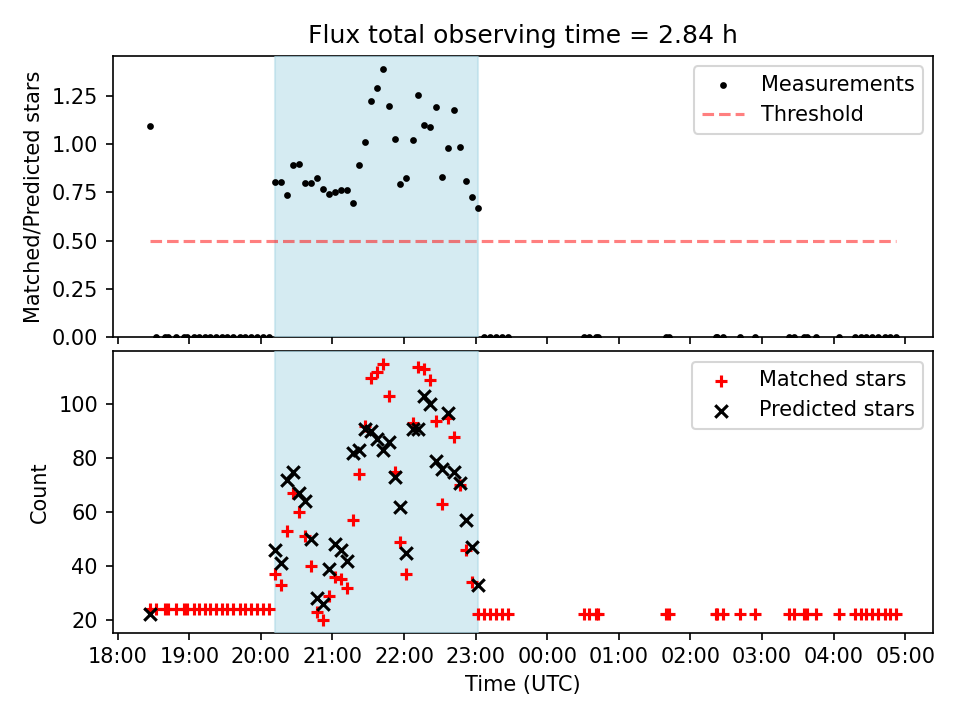 Flux total observing time = 2.84 h

Matched/Predicted stars

1.25
1.00
0.75
0.50
0.25
0.00

Measurements
Threshold

Count

100
80
60
40
20

Matched stars
Predicted stars

18:00 19:00 20:00 21:00 22:00 23:00 00:00 01:00 02:00 03:00 04:00 05:00

Time (UTC)